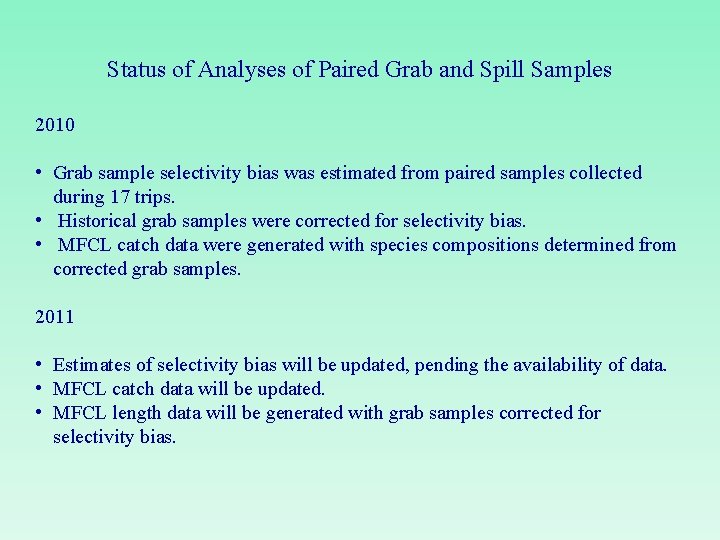 Status of Analyses of Paired Grab and Spill Samples

2010

• Grab sample selectivity bias was estimated from paired samples collected during 17 trips.
• Historical grab samples were corrected for selectivity bias.
• MFCL catch data were generated with species compositions determined from corrected grab samples.

2011

• Estimates of selectivity bias will be updated, pending the availability of data.
• MFCL catch data will be updated.
• MFCL length data will be generated with grab samples corrected for selectivity bias.